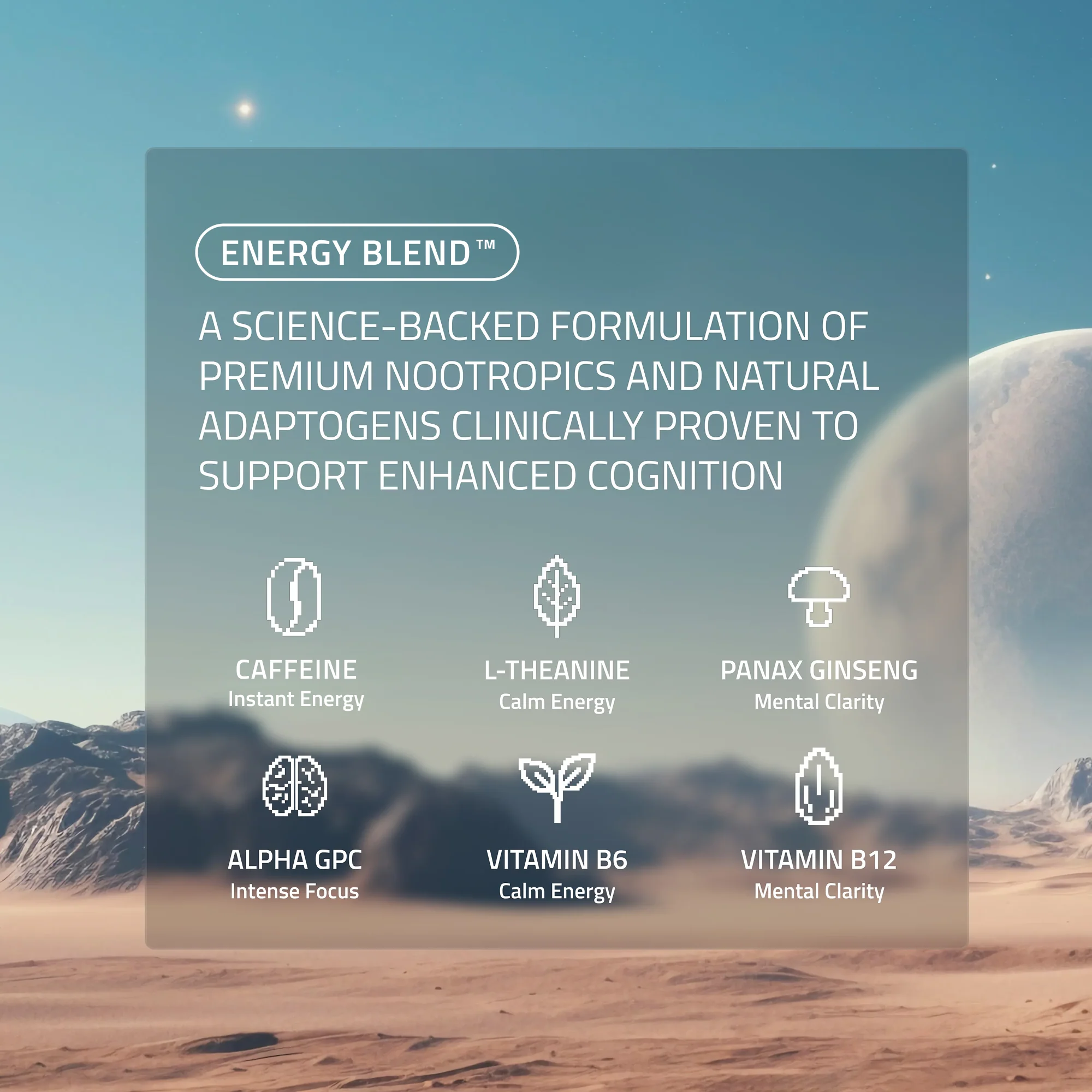 ENERGY BLEND™

A SCIENCE-BACKED FORMULATION OF PREMIUM NOOTROPICS AND NATURAL ADAPTOGENS CLINICALLY PROVEN TO SUPPORT ENHANCED COGNITION

CAFFEINE
Instant Energy

L-THEANINE
Calm Energy

PANAX GINSENG
Mental Clarity

ALPHA GPC
Intense Focus

VITAMIN B6
Calm Energy

VITAMIN B12
Mental Clarity